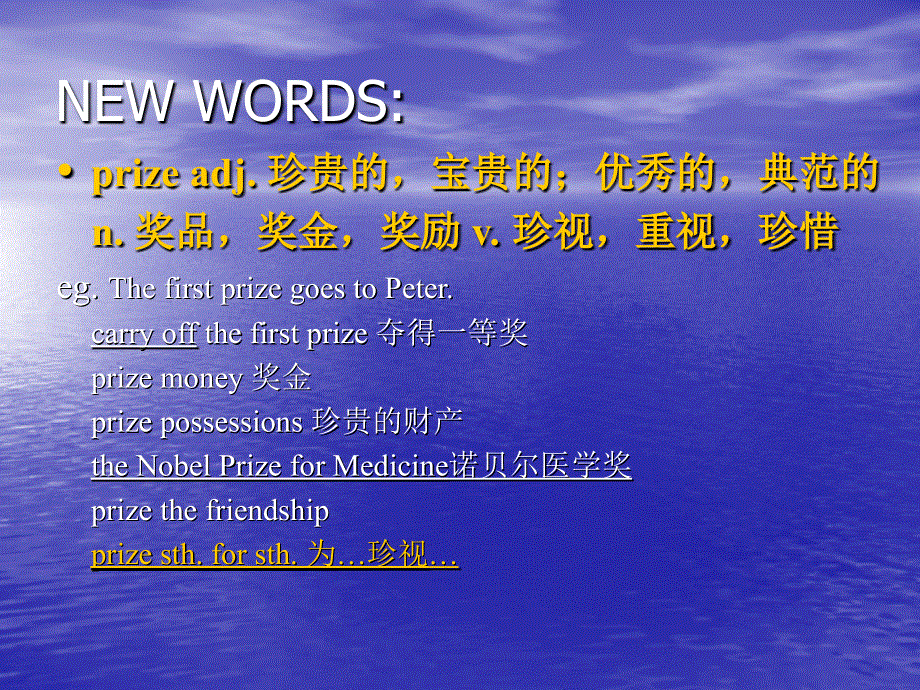 NEW WORDS:

• prize adj. 珍贵的，宝贵的；优秀的，典范的 n. 奖品，奖金，奖励 v. 珍视，重视，珍惜

eg. The first prize goes to Peter.

carry off the first prize 夺得一等奖

prize money 奖金

prize possessions 珍贵的财产

the Nobel Prize for Medicine诺贝尔医学奖

prize the friendship

prize sth. for sth. 为…珍视…